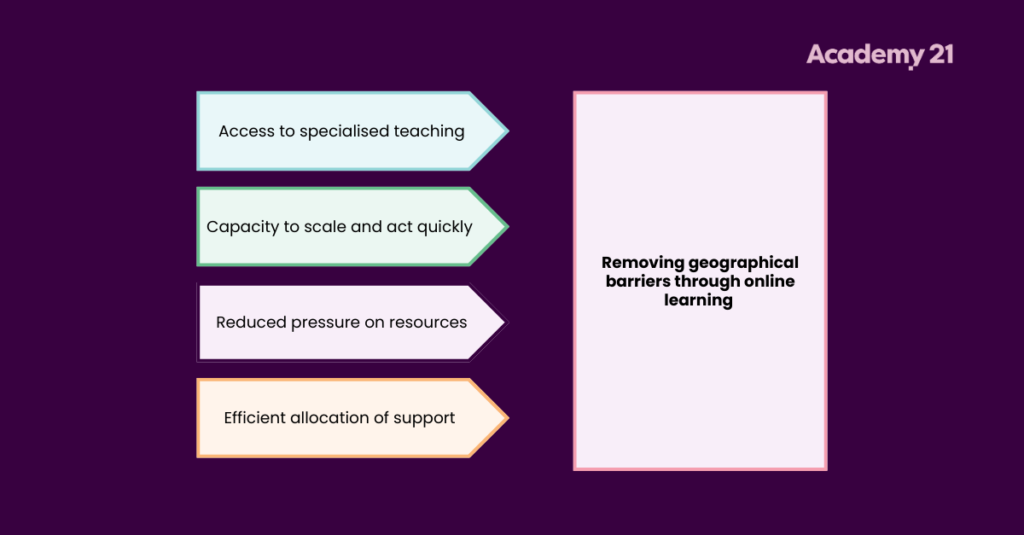 Academy 21

Access to specialised teaching

Capacity to scale and act quickly

Reduced pressure on resources

Efficient allocation of support

Removing geographical barriers through online learning